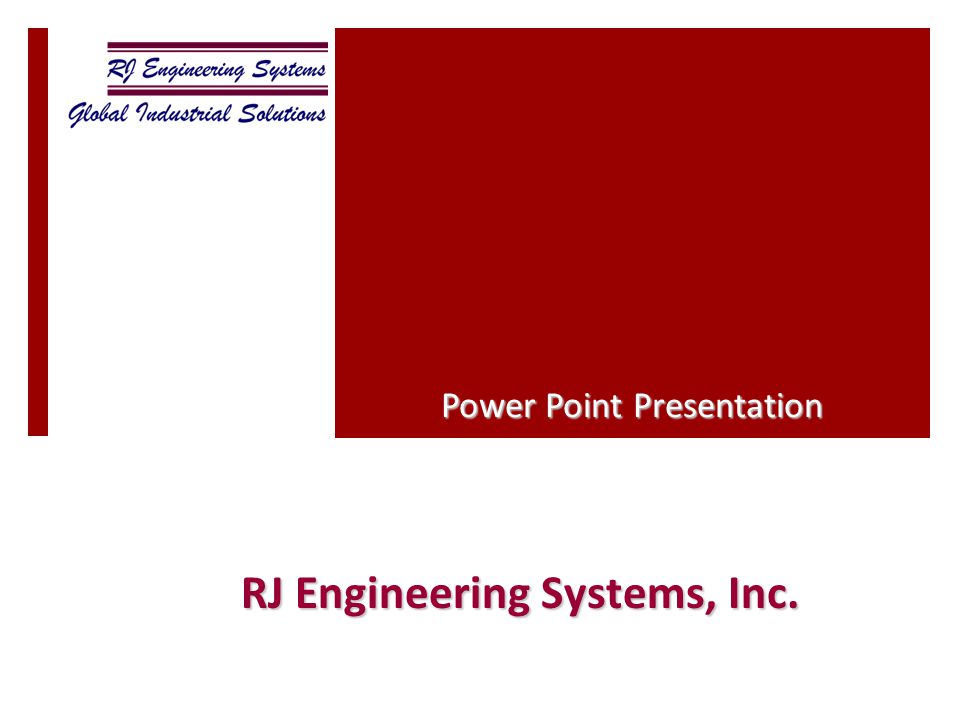 RJ Engineering Systems
Global Industrial Solutions

Power Point Presentation

RJ Engineering Systems, Inc.